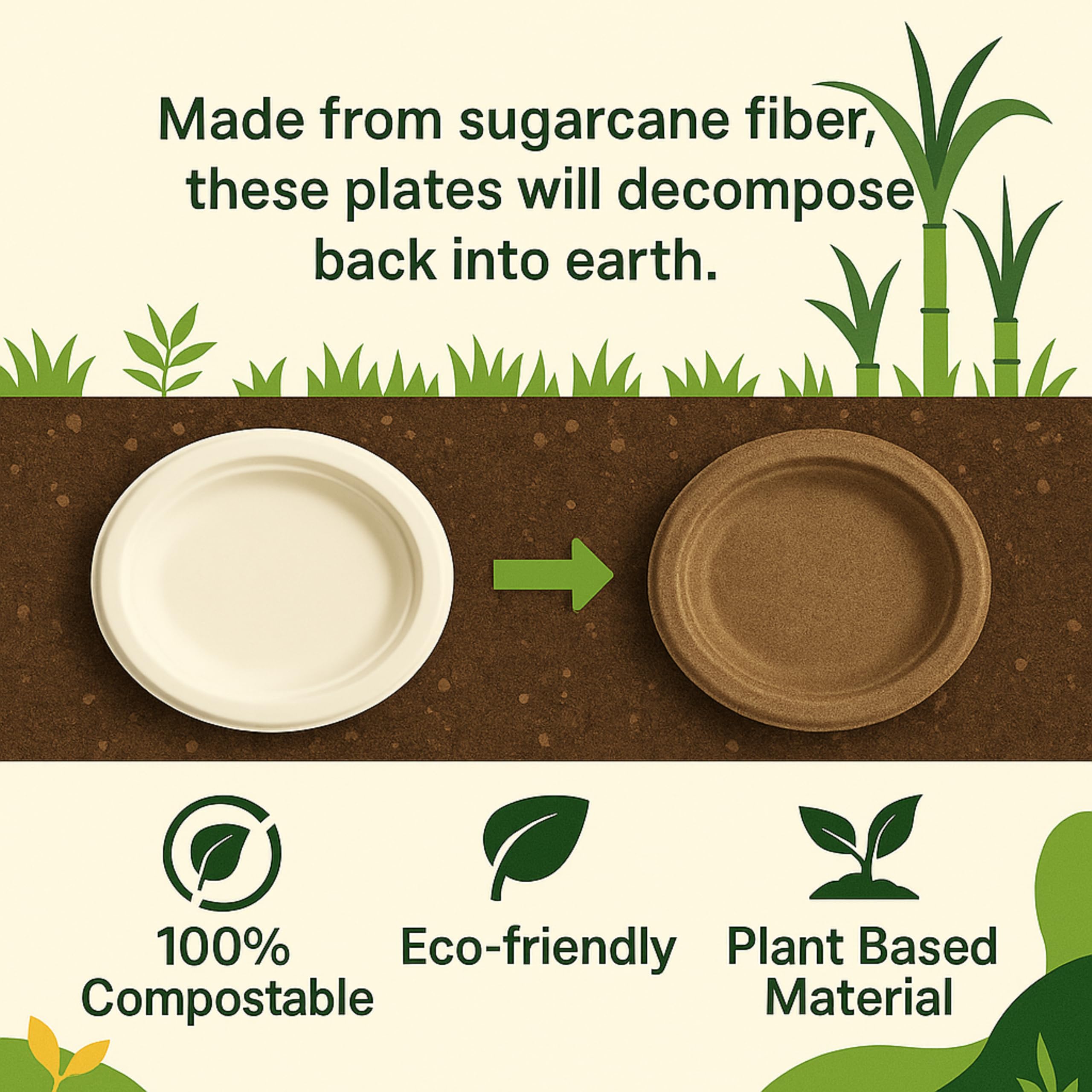 Made from sugarcane fiber, these plates will decompose back into earth.

100% Compostable

Eco-friendly

Plant Based Material